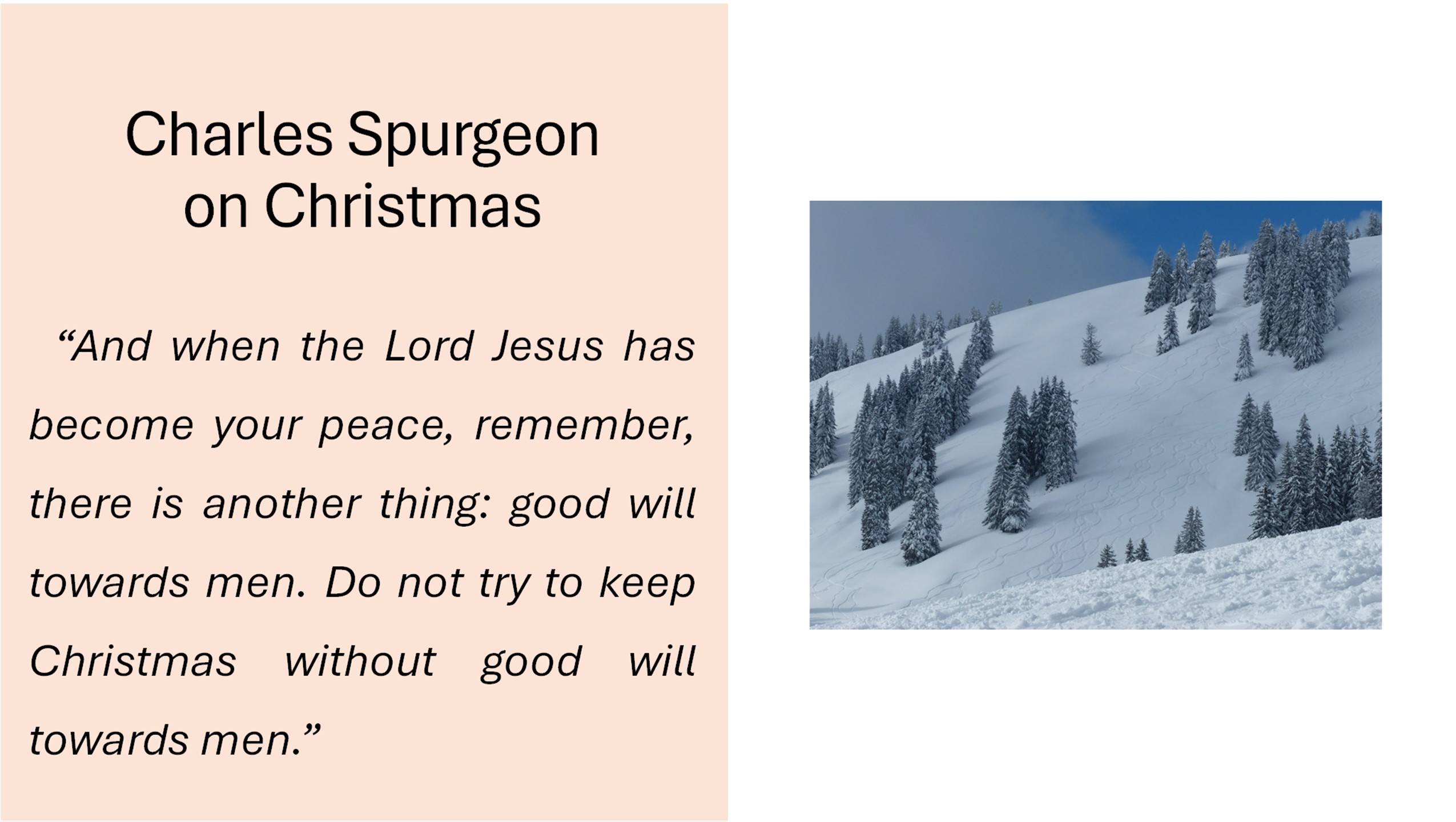 Charles Spurgeon on Christmas

“And when the Lord Jesus has become your peace, remember, there is another thing: good will towards men. Do not try to keep Christmas without good will towards men.”